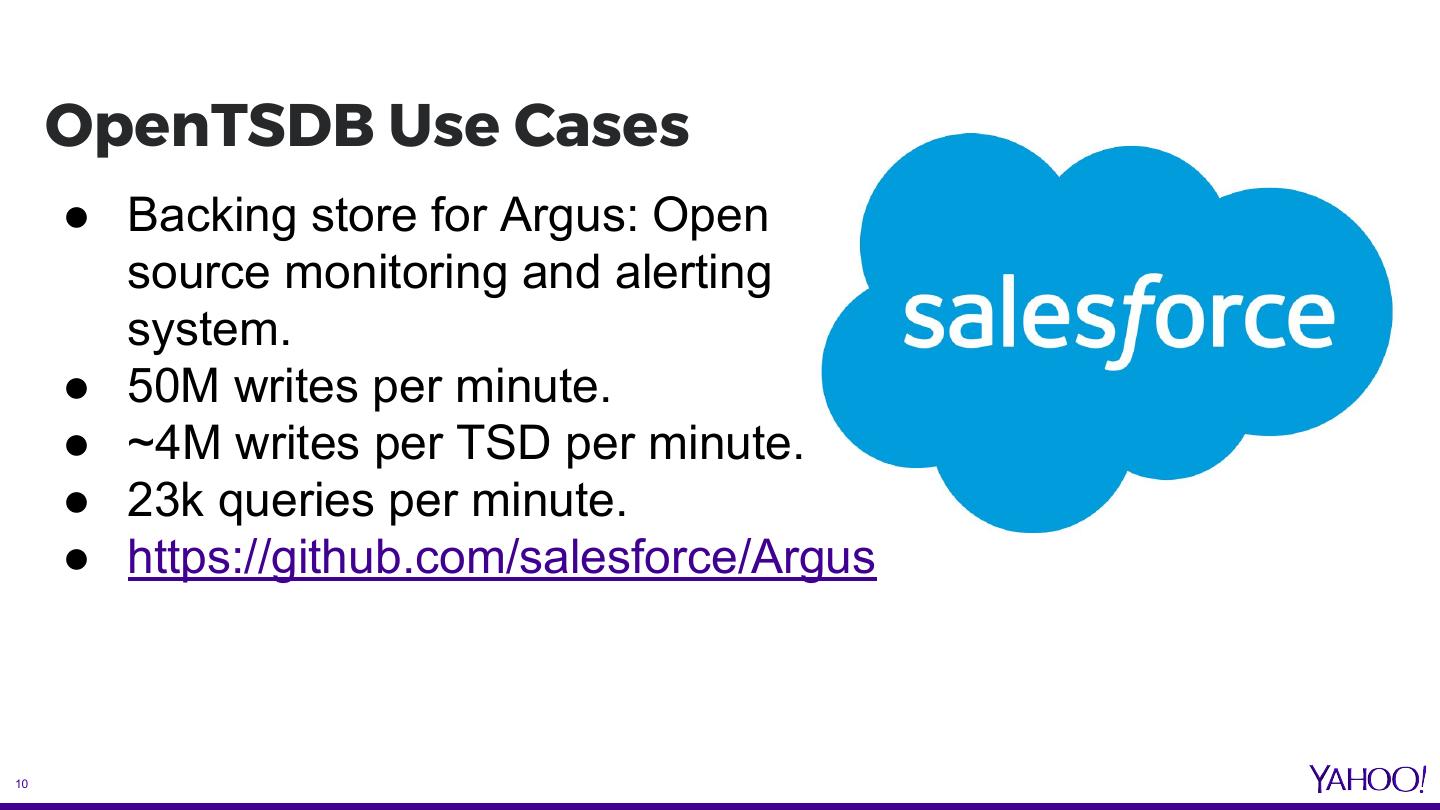 OpenTSDB Use Cases

● Backing store for Argus: Open source monitoring and alerting system.
● 50M writes per minute.
● ~4M writes per TSD per minute.
● 23k queries per minute.
● https://github.com/salesforce/Argus

salesforce

10

YAHOO!